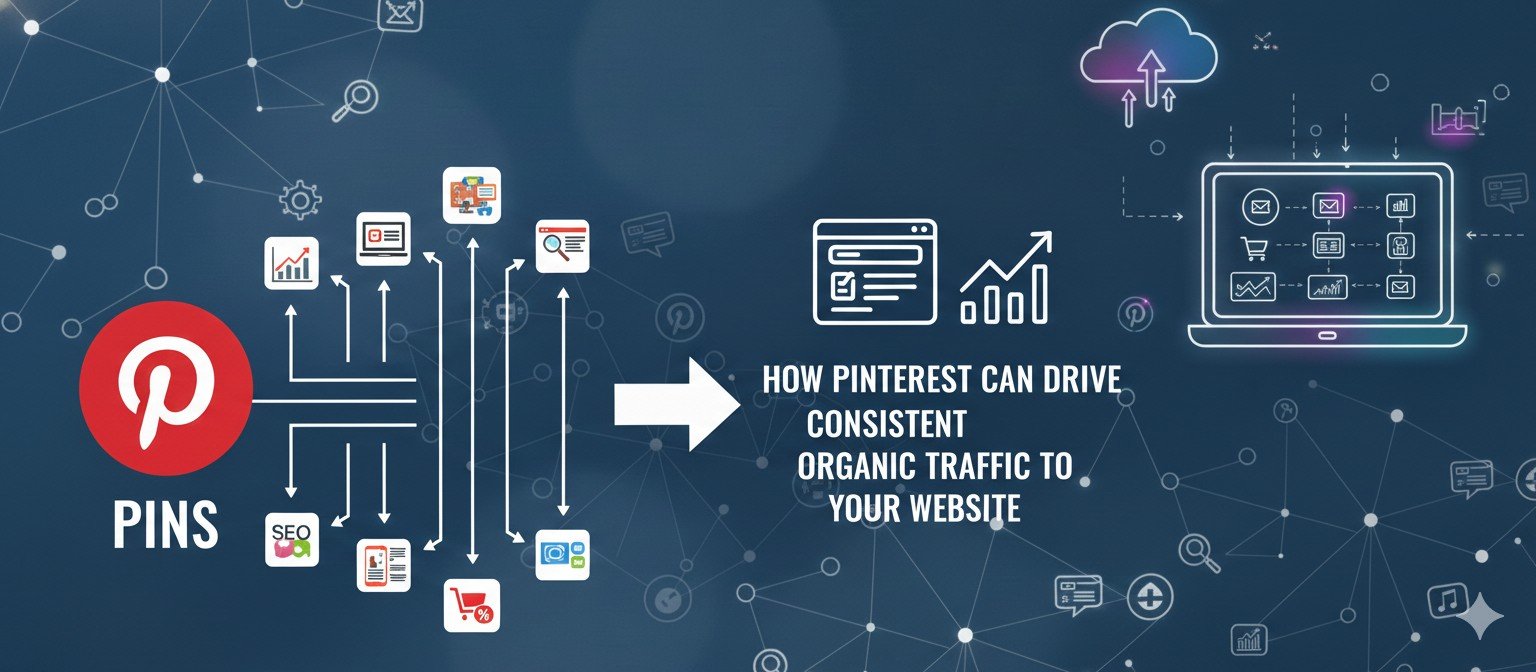 PINS

SEO

HOW PINTEREST CAN DRIVE
CONSISTENT
ORGANIC TRAFFIC TO
YOUR WEBSITE